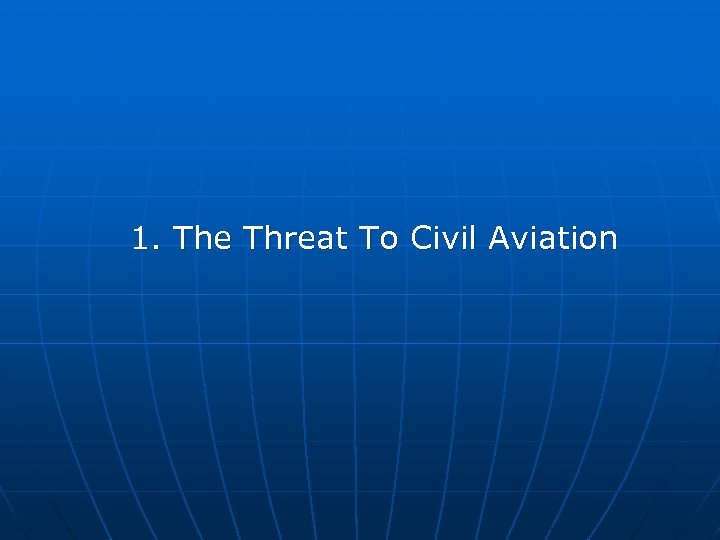 1. The Threat To Civil Aviation